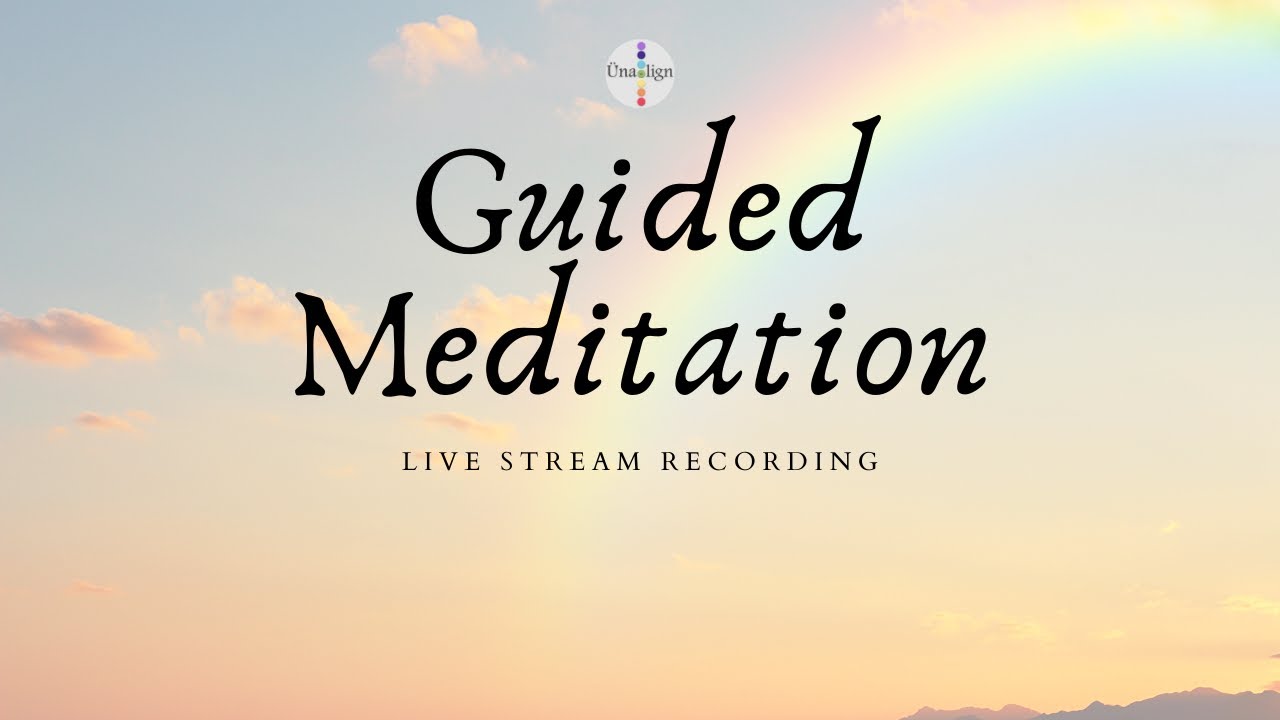 Ünalign

Guided Meditation

LIVE STREAM RECORDING